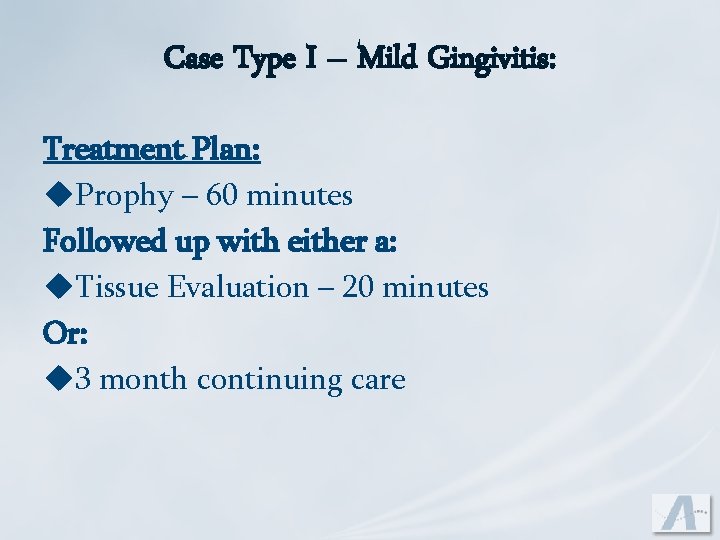 Case Type I – Mild Gingivitis:

Treatment Plan:

◆Prophy – 60 minutes

Followed up with either a:

◆Tissue Evaluation – 20 minutes

Or:

◆3 month continuing care